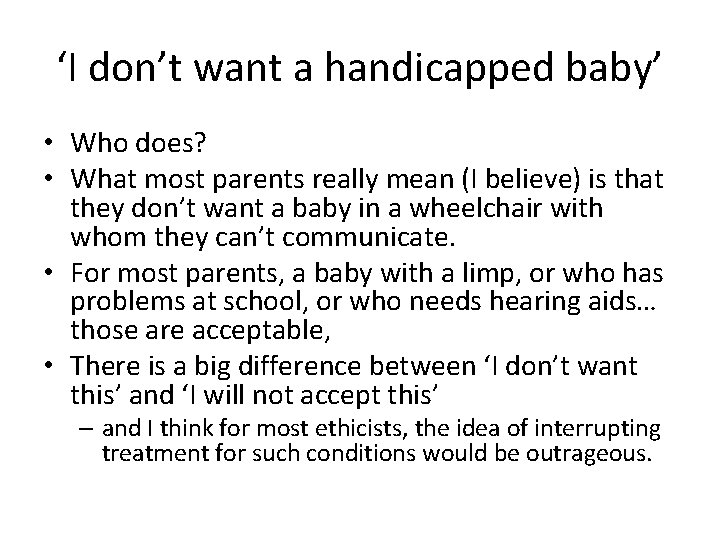 ‘I don’t want a handicapped baby’

• Who does?
• What most parents really mean (I believe) is that they don’t want a baby in a wheelchair with whom they can’t communicate.
• For most parents, a baby with a limp, or who has problems at school, or who needs hearing aids… those are acceptable,
• There is a big difference between ‘I don’t want this’ and ‘I will not accept this’
– and I think for most ethicists, the idea of interrupting treatment for such conditions would be outrageous.